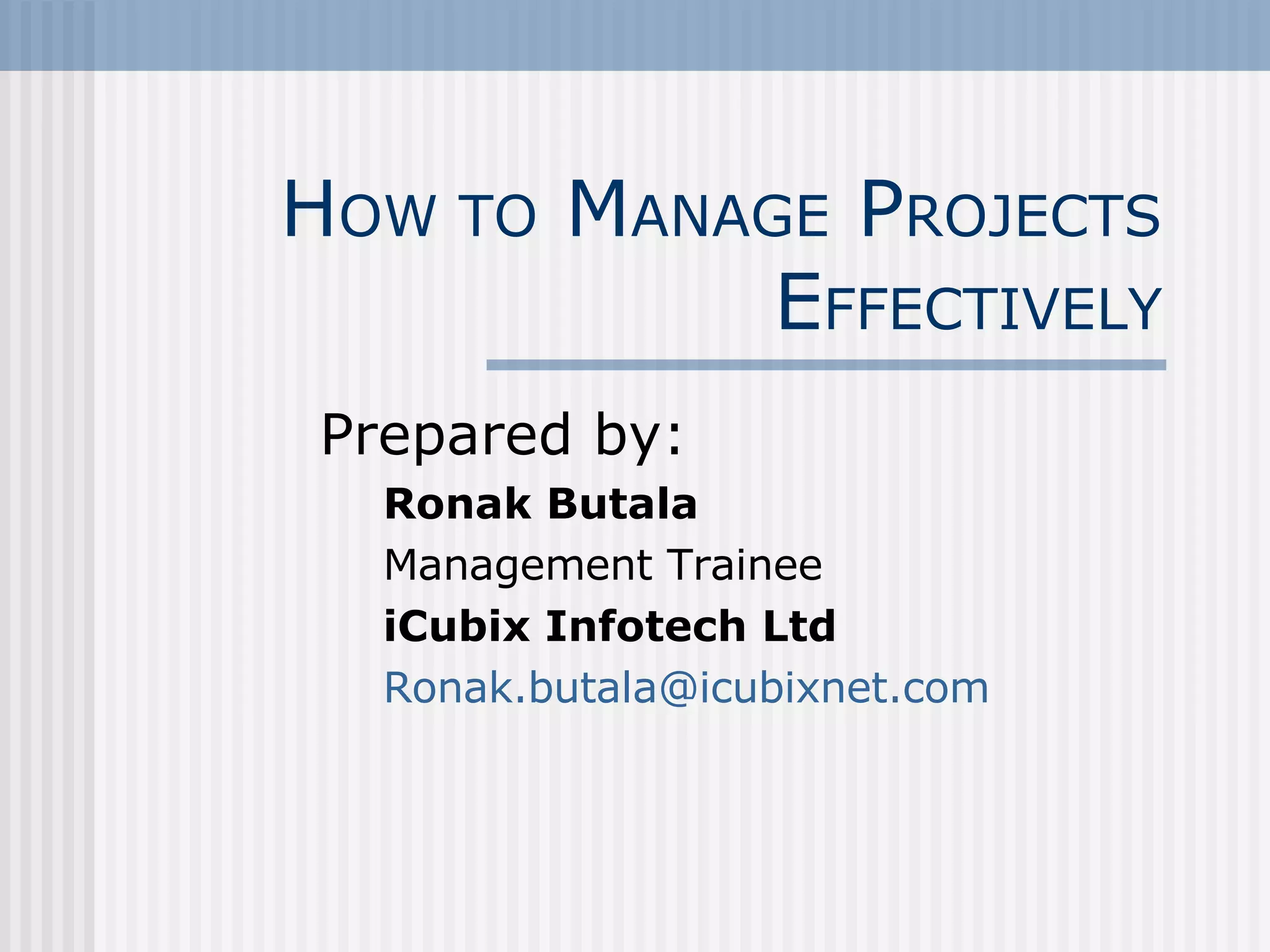 HOW TO MANAGE PROJECTS EFFECTIVELY

Prepared by:

Ronak Butala

Management Trainee

iCubix Infotech Ltd

Ronak.butala@icubixnet.com